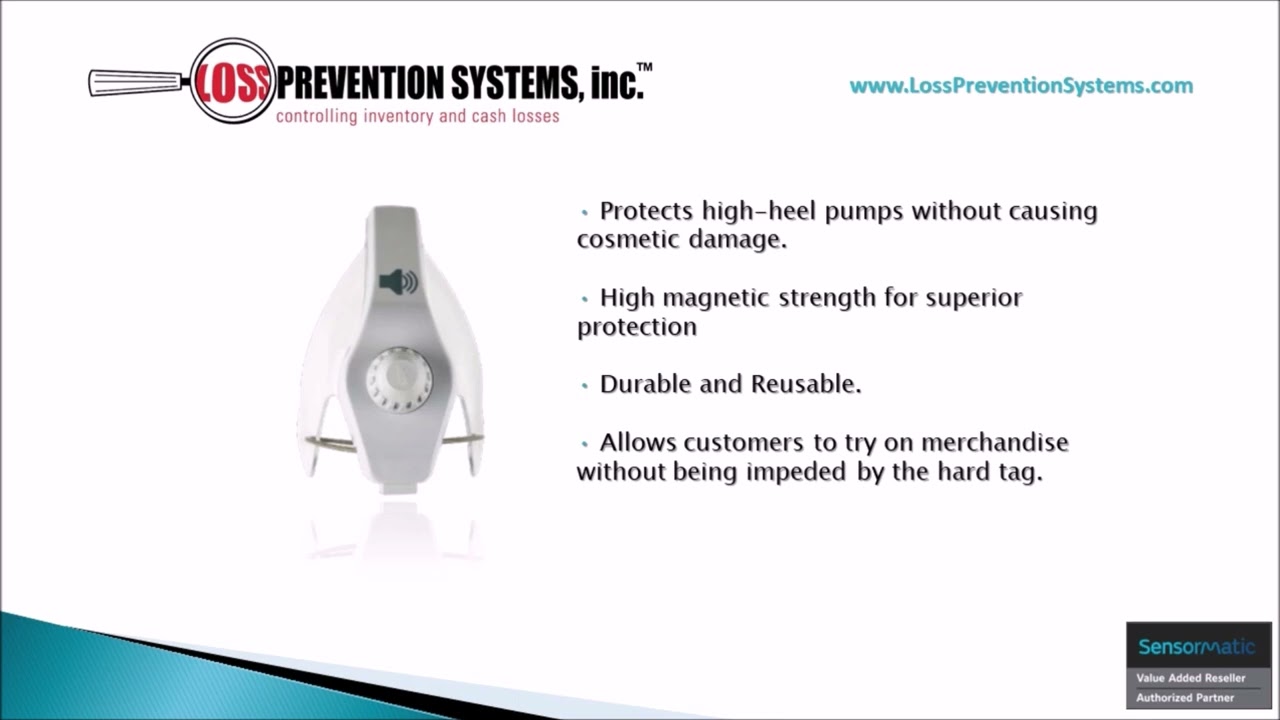 LOSS PREVENTION SYSTEMS, inc.™
controlling inventory and cash losses

www.LossPreventionSystems.com

• Protects high-heel pumps without causing cosmetic damage.

• High magnetic strength for superior protection

• Durable and Reusable.

• Allows customers to try on merchandise without being impeded by the hard tag.

Sensormatic
Value Added Reseller
Authorized Partner